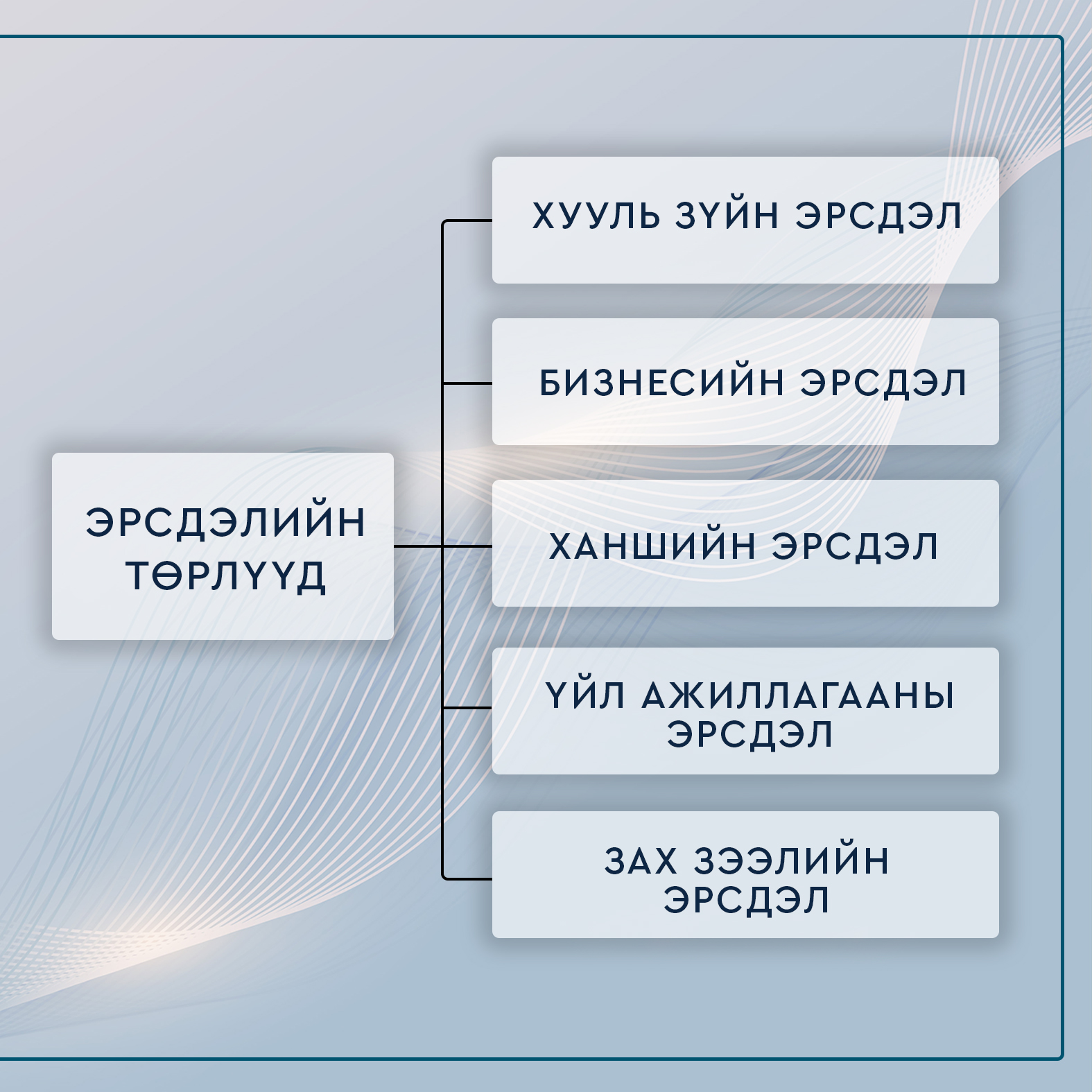 ЭРСДЭЛИЙН ТӨРЛҮҮД

ХУУЛЬ ЗҮЙН ЭРСДЭЛ

БИЗНЕСИЙН ЭРСДЭЛ

ХАНШИЙН ЭРСДЭЛ

ҮЙЛ АЖИЛЛАГААНЫ ЭРСДЭЛ

ЗАХ ЗЭЭЛИЙН ЭРСДЭЛ